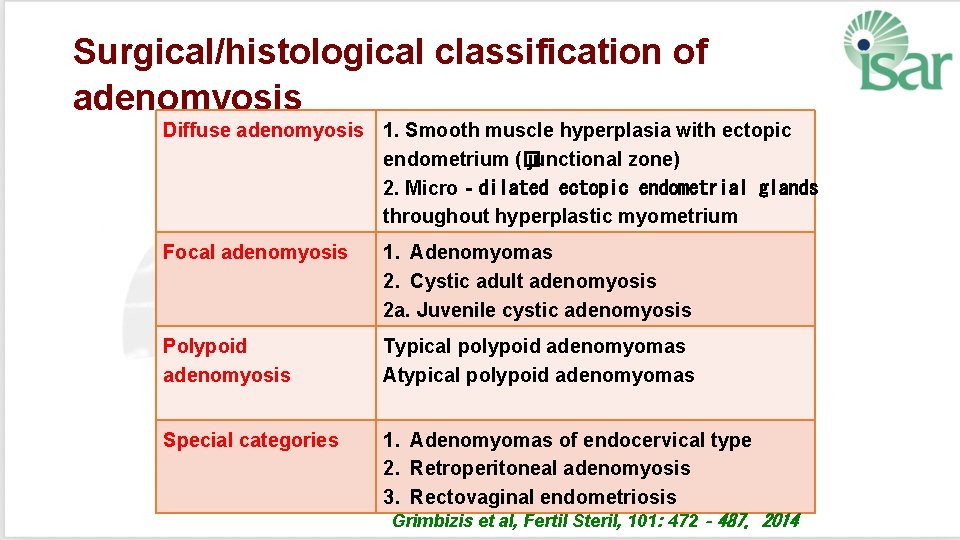 Surgical/histological classification of adenomyosis

isar

| Diffuse adenomyosis | 1. Smooth muscle hyperplasia with ectopic endometrium (junctional zone) 2. Micro - dilated ectopic endometrial glands throughout hyperplastic myometrium |
|---|---|
| Focal adenomyosis | 1. Adenomyomas 2. Cystic adult adenomyosis 2a. Juvenile cystic adenomyosis |
| Polypoid adenomyosis | Typical polypoid adenomyomas Atypical polypoid adenomyomas |
| Special categories | 1. Adenomyomas of endocervical type 2. Retroperitoneal adenomyosis 3. Rectovaginal endometriosis |

Grimbizis et al, Fertil Steril, 101: 472 - 487, 2014